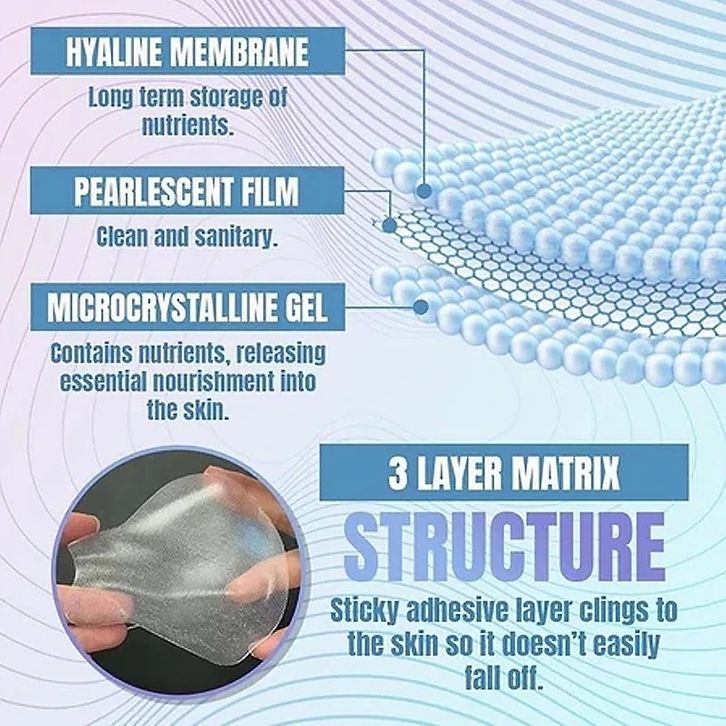 HYALINE MEMBRANE

Long term storage of nutrients.

PEARLESCENT FILM

Clean and sanitary.

MICROCRYSTALLINE GEL

Contains nutrients, releasing essential nourishment into the skin.

3 LAYER MATRIX

STRUCTURE

Sticky adhesive layer clings to the skin so it doesn't easily fall off.